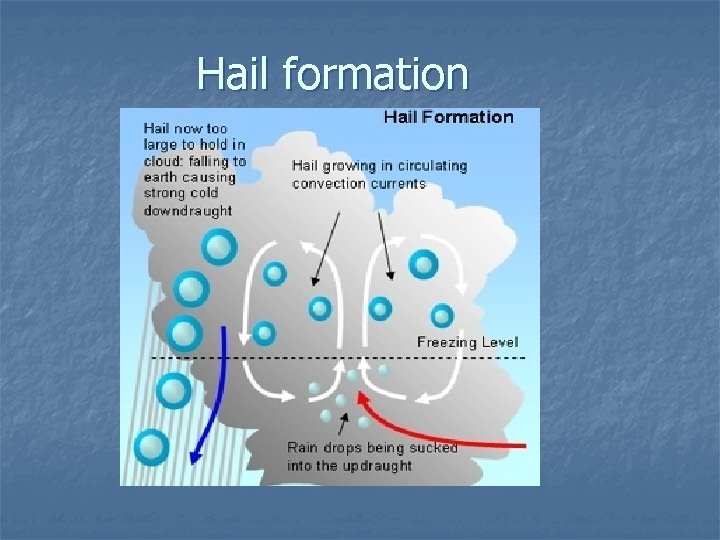 Hail formation

Hail Formation

Hail now too large to hold in cloud: falling to earth causing strong cold downdraught

Hail growing in circulating convection currents

Freezing Level

Rain drops being sucked into the updraught